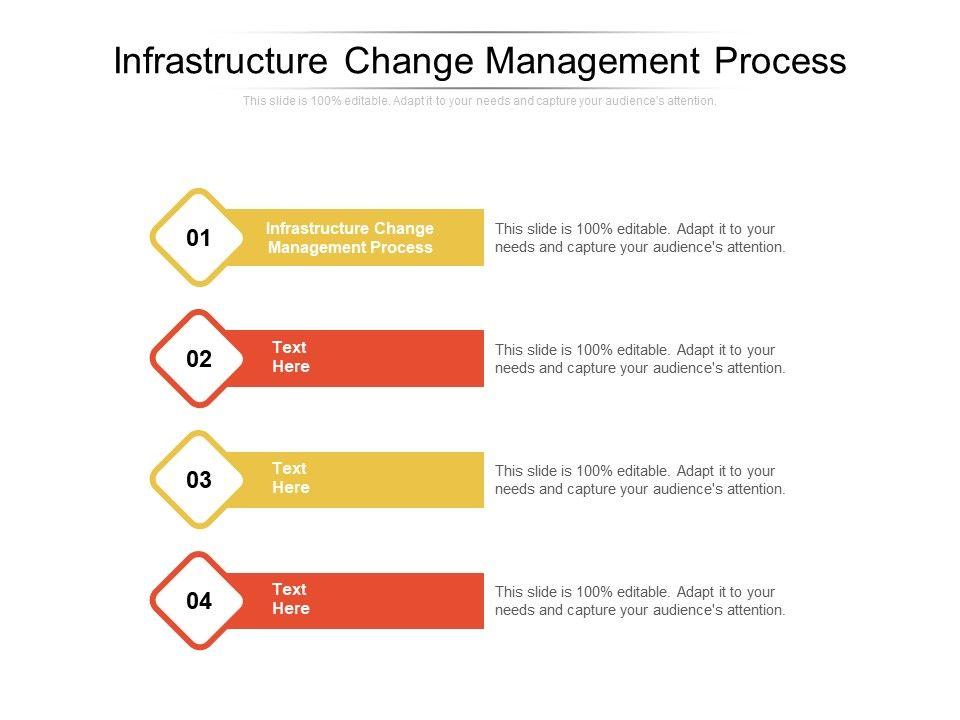 Infrastructure Change Management Process

This slide is 100% editable. Adapt it to your needs and capture your audience's attention.

01

Infrastructure Change Management Process

This slide is 100% editable. Adapt it to your needs and capture your audience's attention.

02

Text Here

This slide is 100% editable. Adapt it to your needs and capture your audience's attention.

03

Text Here

This slide is 100% editable. Adapt it to your needs and capture your audience's attention.

04

Text Here

This slide is 100% editable. Adapt it to your needs and capture your audience's attention.